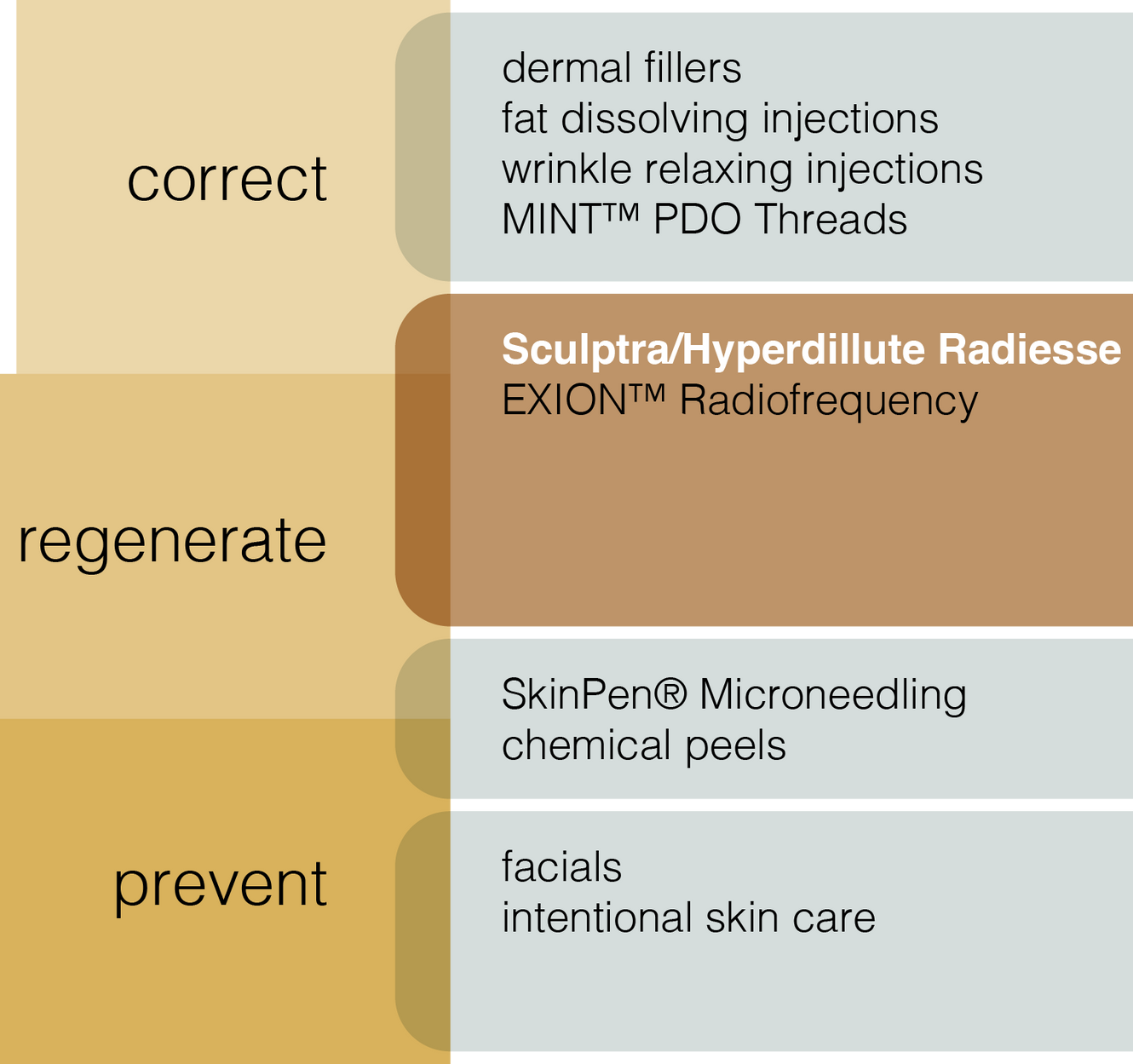 correct

dermal fillers
fat dissolving injections
wrinkle relaxing injections
MINT™ PDO Threads

regenerate

Sculptra/Hyperdillute Radiesse
EXION™ Radiofrequency

SkinPen® Microneedling
chemical peels

prevent

facials
intentional skin care